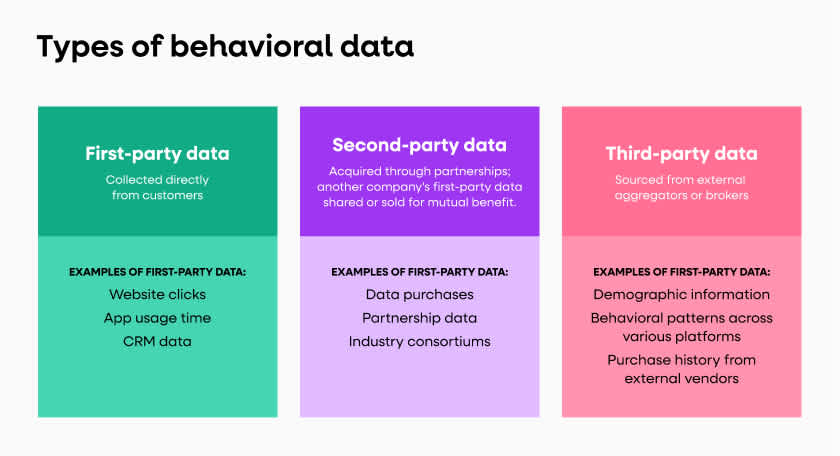 Types of behavioral data

First-party data

Collected directly from customers

EXAMPLES OF FIRST-PARTY DATA:

Website clicks

App usage time

CRM data

Second-party data

Acquired through partnerships; another company's first-party data shared or sold for mutual benefit.

EXAMPLES OF FIRST-PARTY DATA:

Data purchases

Partnership data

Industry consortiums

Third-party data

Sourced from external aggregators or brokers

EXAMPLES OF FIRST-PARTY DATA:

Demographic information

Behavioral patterns across various platforms

Purchase history from external vendors